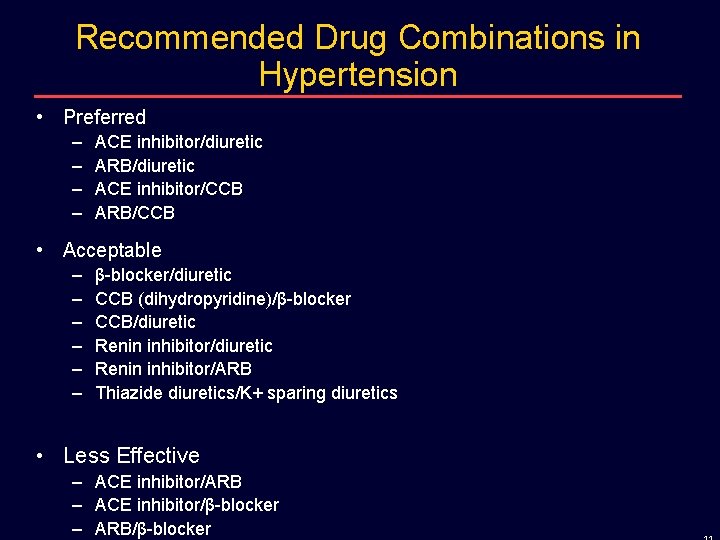 Recommended Drug Combinations in Hypertension

• Preferred
– ACE inhibitor/diuretic
– ARB/diuretic
– ACE inhibitor/CCB
– ARB/CCB

• Acceptable
– β-blocker/diuretic
– CCB (dihydropyridine)/β-blocker
– CCB/diuretic
– Renin inhibitor/diuretic
– Renin inhibitor/ARB
– Thiazide diuretics/K+ sparing diuretics

• Less Effective
– ACE inhibitor/ARB
– ACE inhibitor/β-blocker
– ARB/β-blocker

11